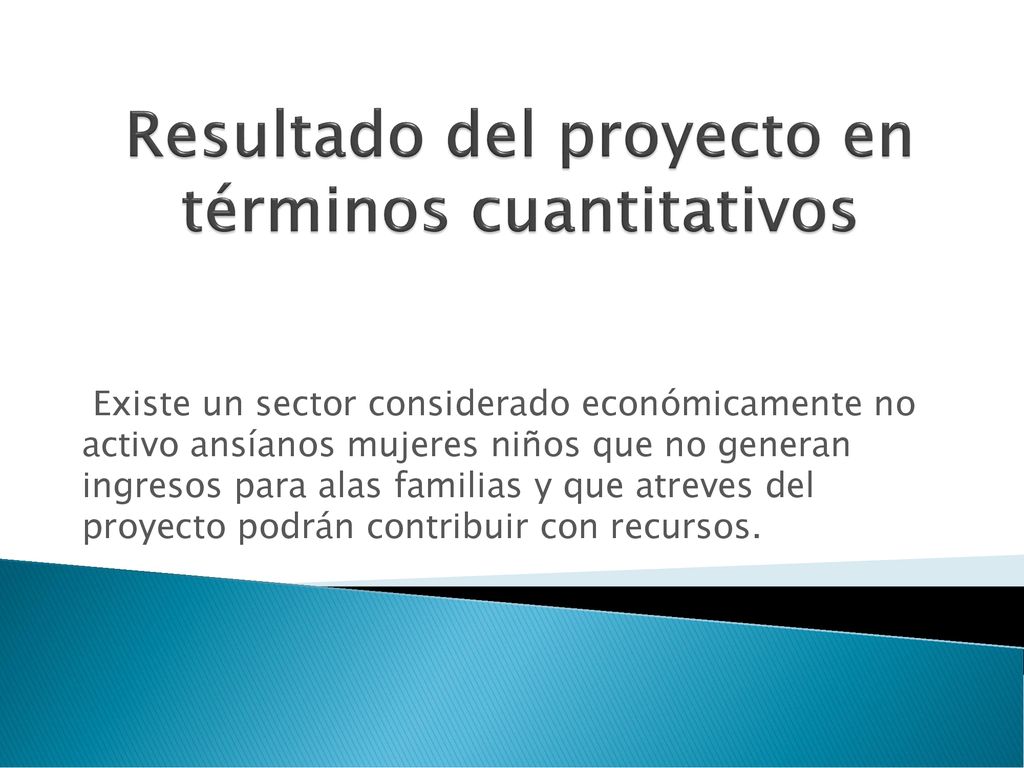 Resultado del proyecto en términos cuantitativos

Existe un sector considerado económicamente no activo ansíanos mujeres niños que no generan ingresos para alas familias y que atreves del proyecto podrán contribuir con recursos.